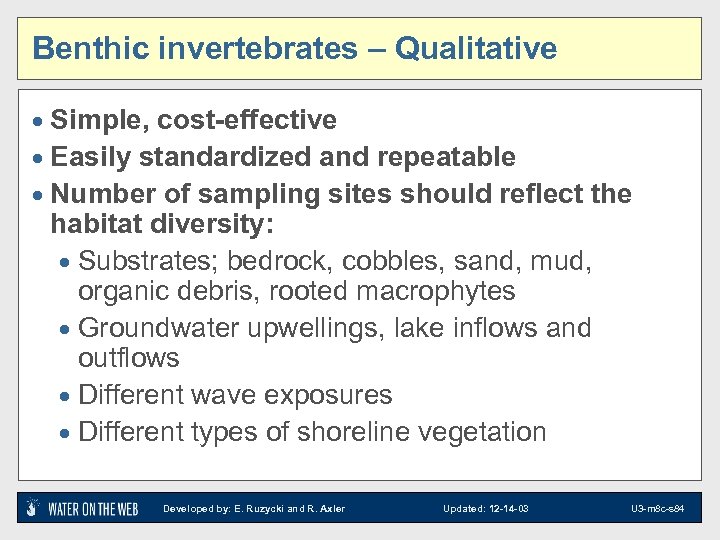 Benthic invertebrates – Qualitative

• Simple, cost-effective
• Easily standardized and repeatable
• Number of sampling sites should reflect the habitat diversity:
  • Substrates; bedrock, cobbles, sand, mud, organic debris, rooted macrophytes
  • Groundwater upwellings, lake inflows and outflows
  • Different wave exposures
  • Different types of shoreline vegetation

WATER ON THE WEB Developed by: E. Ruzycki and R. Axler Updated: 12-14-03 U3-m8c-s84